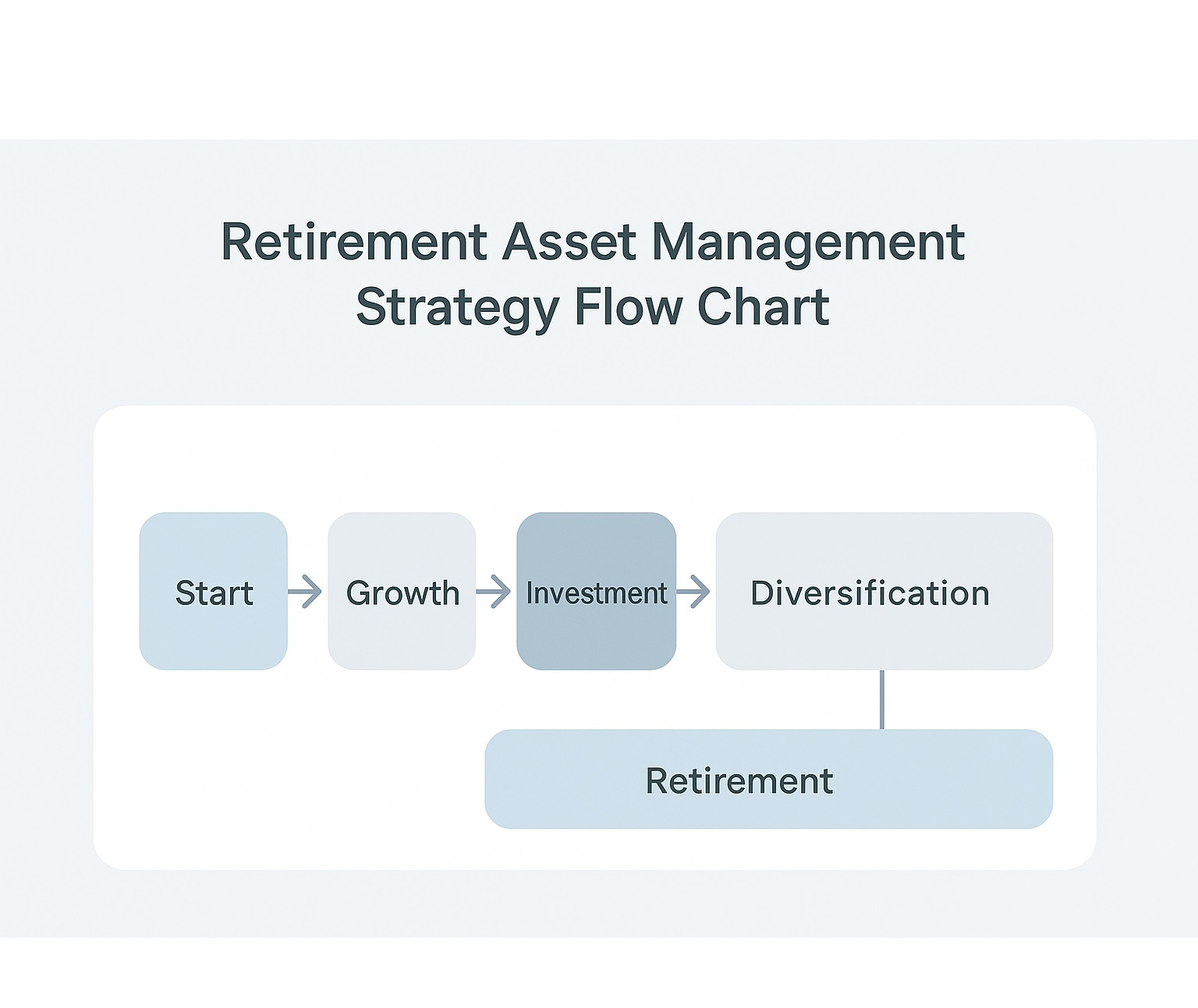 Retirement Asset Management Strategy Flow Chart

Start

Growth

Investment

Diversification

Retirement